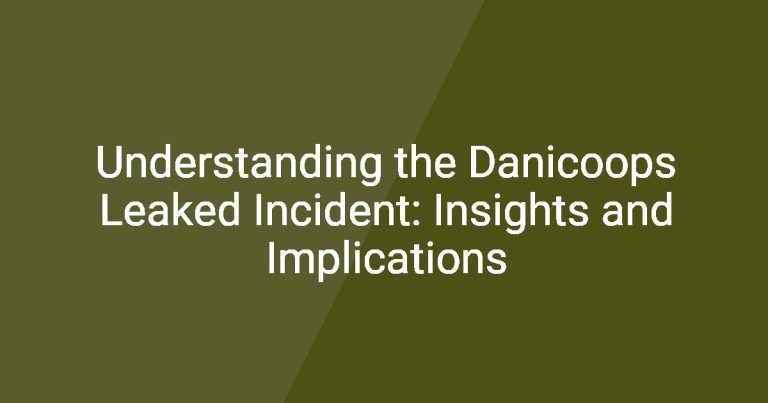 Understanding the Danicoops Leaked Incident: Insights and Implications